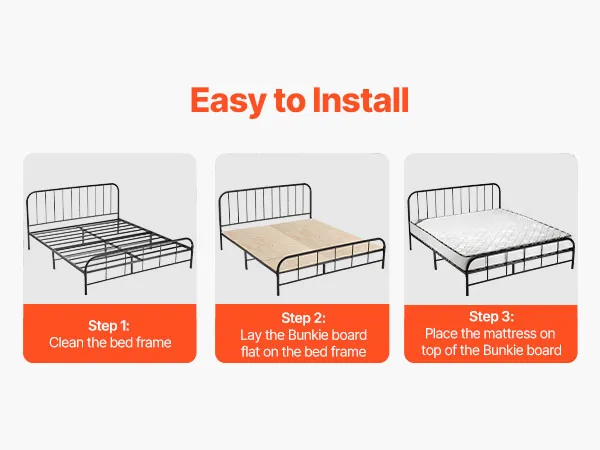 Easy to Install

Step 1:
Clean the bed frame

Step 2:
Lay the Bunkie board flat on the bed frame

Step 3:
Place the mattress on top of the Bunkie board